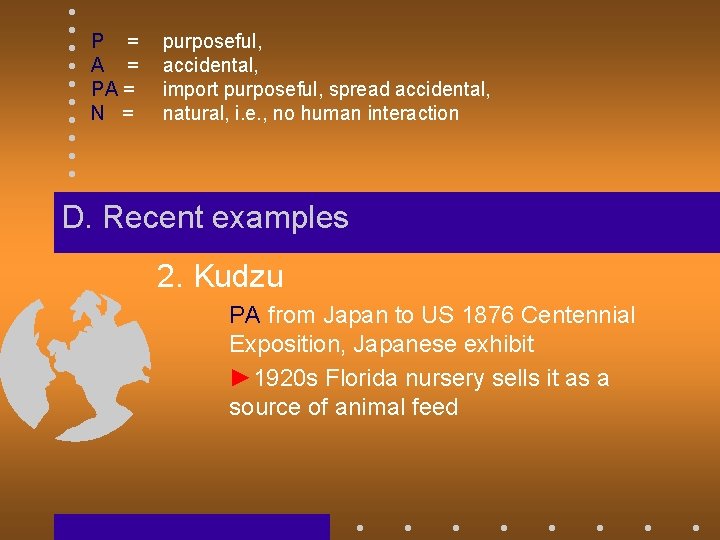 P = purposeful,
A = accidental,
PA = import purposeful, spread accidental,
N = natural, i.e., no human interaction

D. Recent examples

2. Kudzu

PA from Japan to US 1876 Centennial Exposition, Japanese exhibit

►1920s Florida nursery sells it as a source of animal feed